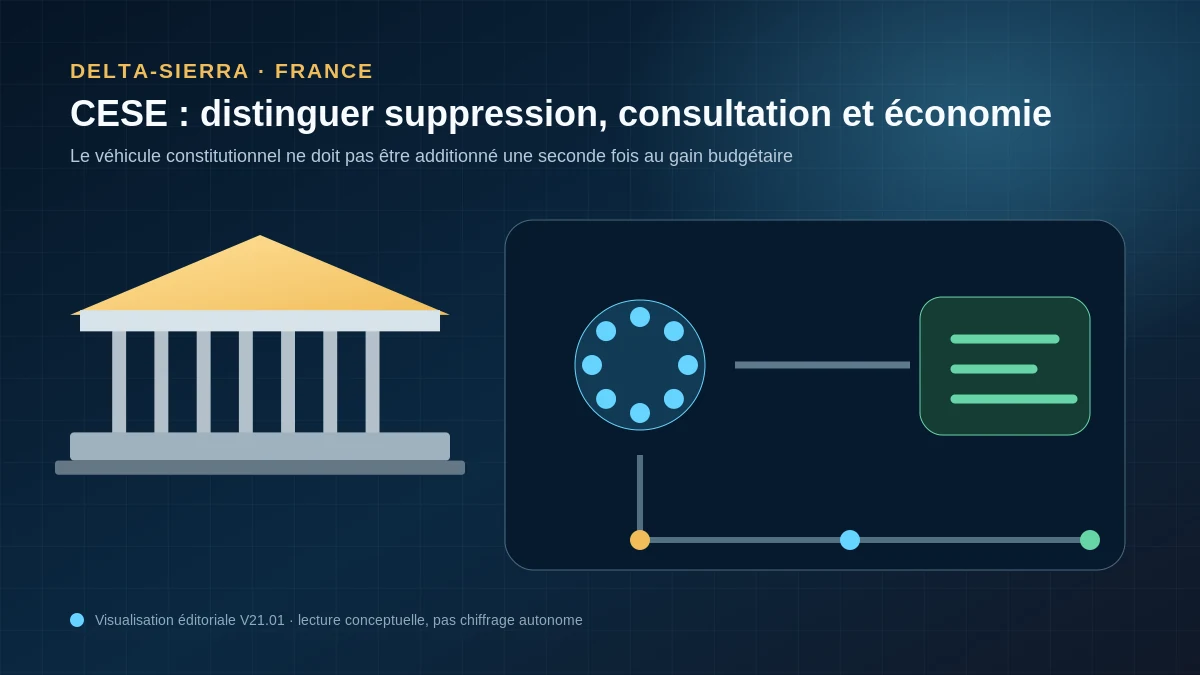 DELTA-SIERRA · FRANCE

CESE : distinguer suppression, consultation et économie

Le véhicule constitutionnel ne doit pas être additionné une seconde fois au gain budgétaire

Visualisation éditoriale V21.01 · lecture conceptuelle, pas chiffrage autonome